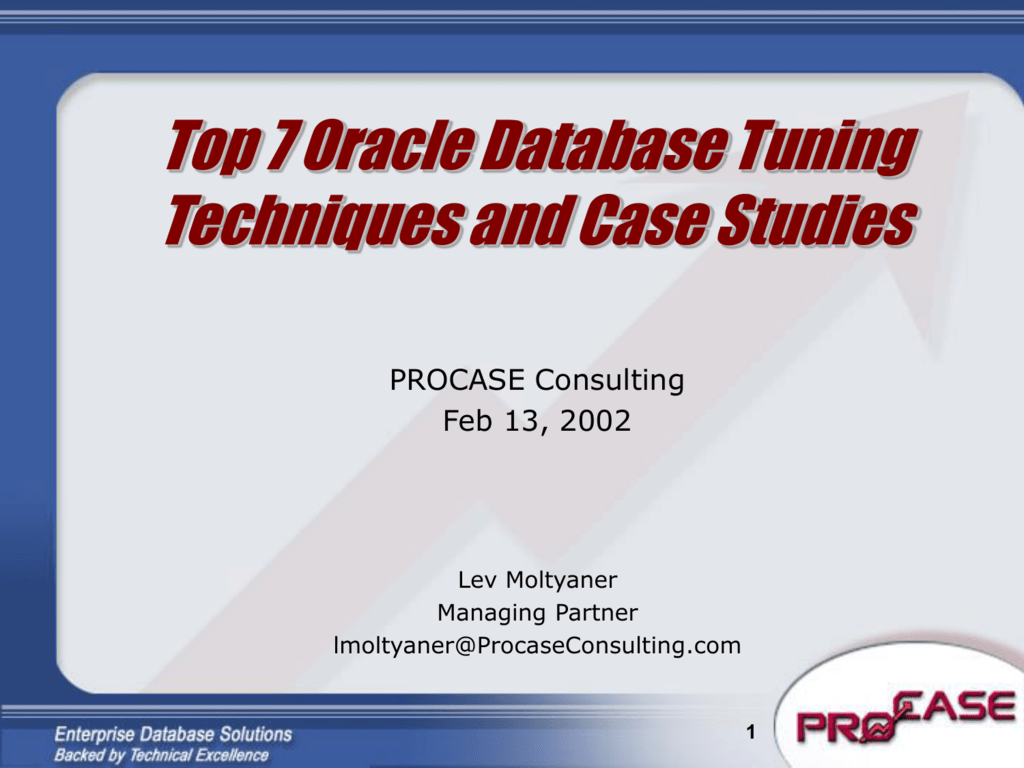 Top 7 Oracle Database Tuning Techniques and Case Studies

PROCASE Consulting
Feb 13, 2002

Lev Moltyaner
Managing Partner
lmoltyaner@ProcaseConsulting.com

Enterprise Database Solutions
Backed by Technical Excellence

1

PROCASE